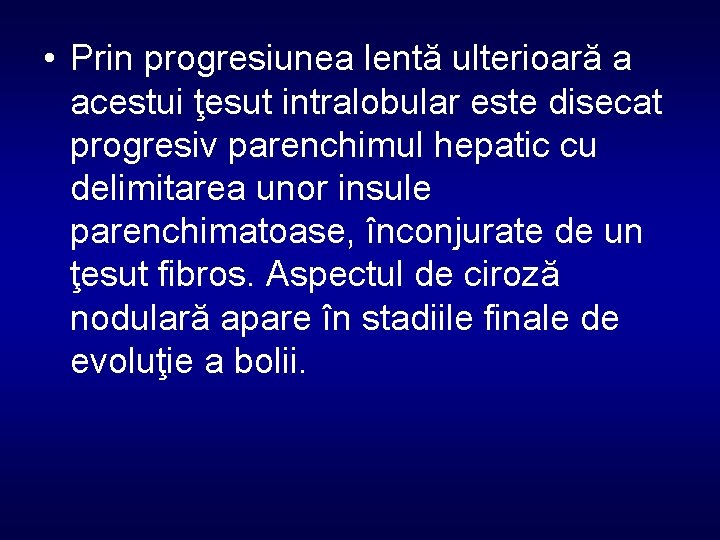 • Prin progresiunea lentă ulterioară a acestui ţesut intralobular este disecat progresiv parenchimul hepatic cu delimitarea unor insule parenchimatoase, înconjurate de un ţesut fibros. Aspectul de ciroză nodulară apare în stadiile finale de evoluţie a bolii.